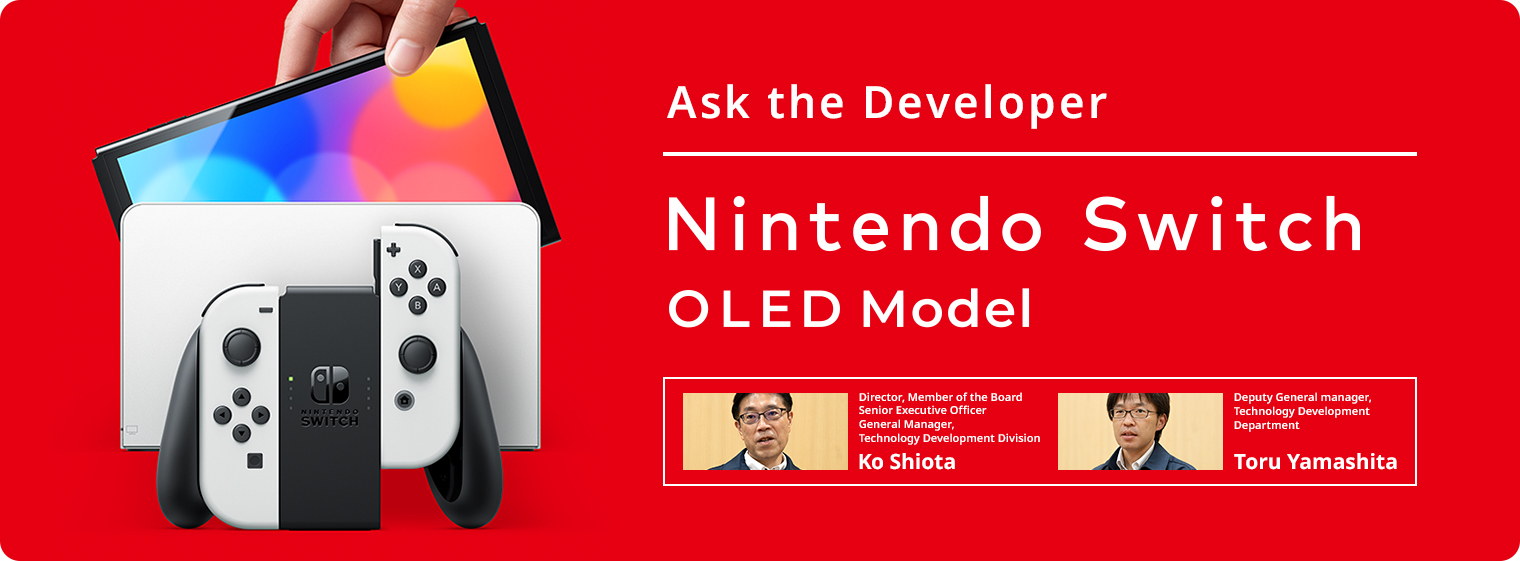 Ask the Developer

Nintendo Switch
OLED Model

Director, Member of the Board
Senior Executive Officer
General Manager,
Technology Development Division
Ko Shiota

Deputy General manager,
Technology Development
Department
Toru Yamashita

X
Y
A
B
NINTENDO
SWITCH